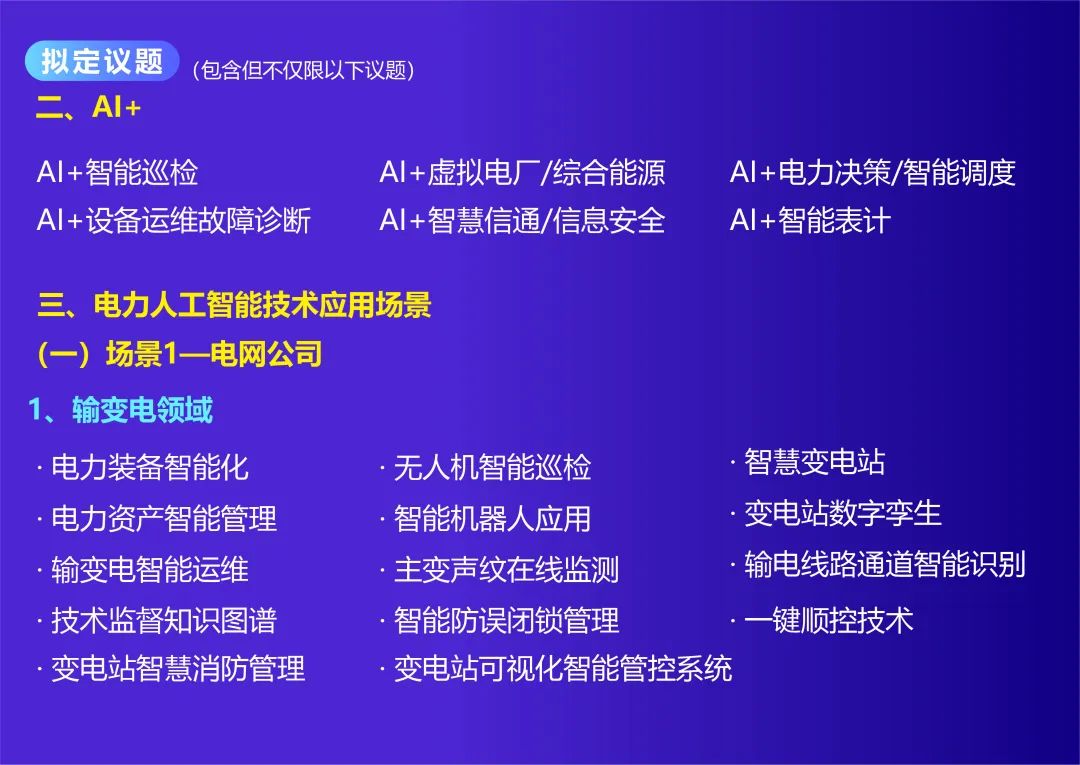 拟定议题 （包含但不仅限以下议题）

二、AI+

AI+智能巡检
AI+设备运维故障诊断

AI+虚拟电厂/综合能源
AI+智慧信通/信息安全

AI+电力决策/智能调度
AI+智能表计

三、电力人工智能技术应用场景

（一）场景1—电网公司

1、输变电领域

· 电力装备智能化
· 电力资产智能管理
· 输变电智能运维
· 技术监督知识图谱
· 变电站智慧消防管理

· 无人机智能巡检
· 智能机器人应用
· 主变声纹在线监测
· 智能防误闭锁管理
· 变电站可视化智能管控系统

· 智慧变电站
· 变电站数字孪生
· 输电线路通道智能识别
· 一键顺控技术